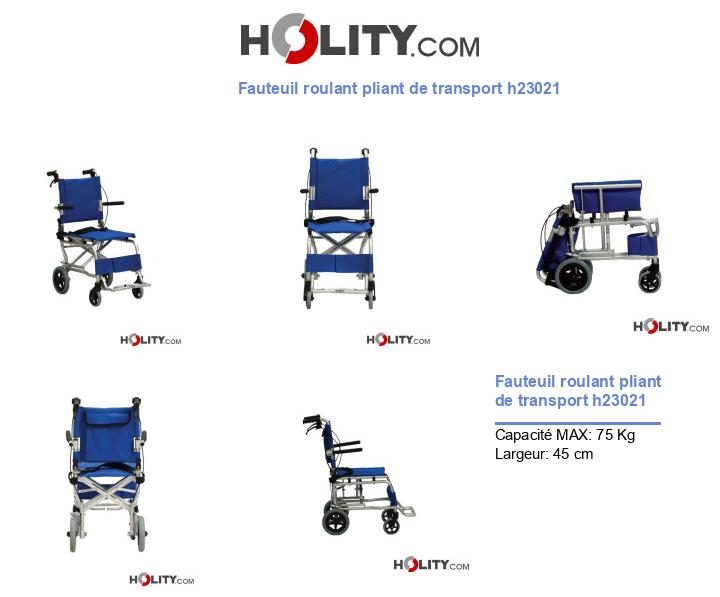 HOLITY.COM

Fauteuil roulant pliant de transport h23021

HOLITY.COM

HOLITY.COM

HOLITY.COM

Fauteuil roulant pliant de transport h23021

Capacité MAX: 75 Kg
Largeur: 45 cm

HOLITY.COM

HOLITY.COM